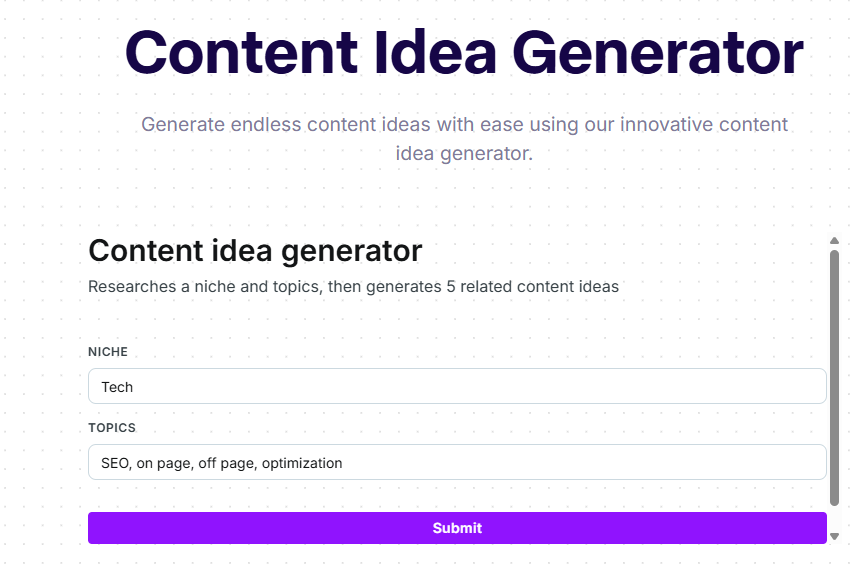 Content Idea Generator

Generate endless content ideas with ease using our innovative content idea generator.

Content idea generator

Researches a niche and topics, then generates 5 related content ideas

NICHE

Tech

TOPICS

SEO, on page, off page, optimization

Submit